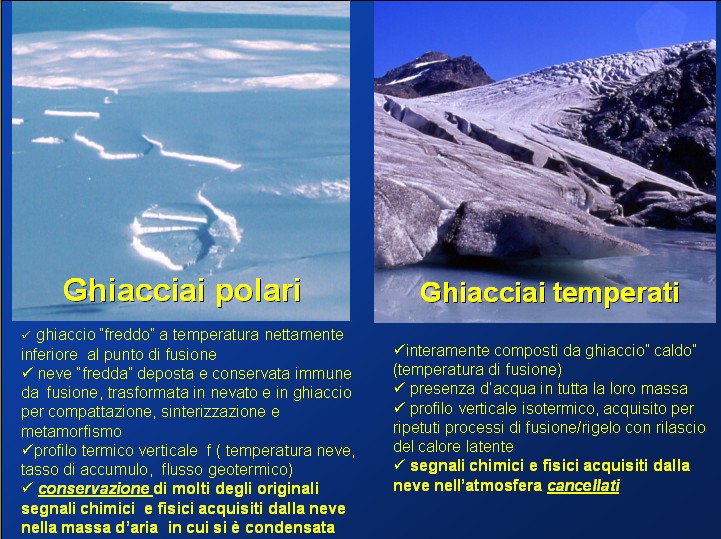 Ghiacciai polari

✓ ghiaccio "freddo" a temperatura nettamente inferiore al punto di fusione
✓ neve "fredda" deposta e conservata immune da fusione, trasformata in nevato e in ghiaccio per compattazione, sinterizzazione e metamorfismo
✓profilo termico verticale f ( temperatura neve, tasso di accumulo, flusso geotermico)
✓ conservazione di molti degli originali segnali chimici e fisici acquisiti dalla neve nella massa d'aria in cui si è condensata

Ghiacciai temperati

✓interamente composti da ghiaccio" caldo" (temperatura di fusione)
✓ presenza d'acqua in tutta la loro massa
✓ profilo verticale isotermico, acquisito per ripetuti processi di fusione/rigelo con rilascio del calore latente
✓ segnali chimici e fisici acquisiti dalla neve nell'atmosfera cancellati